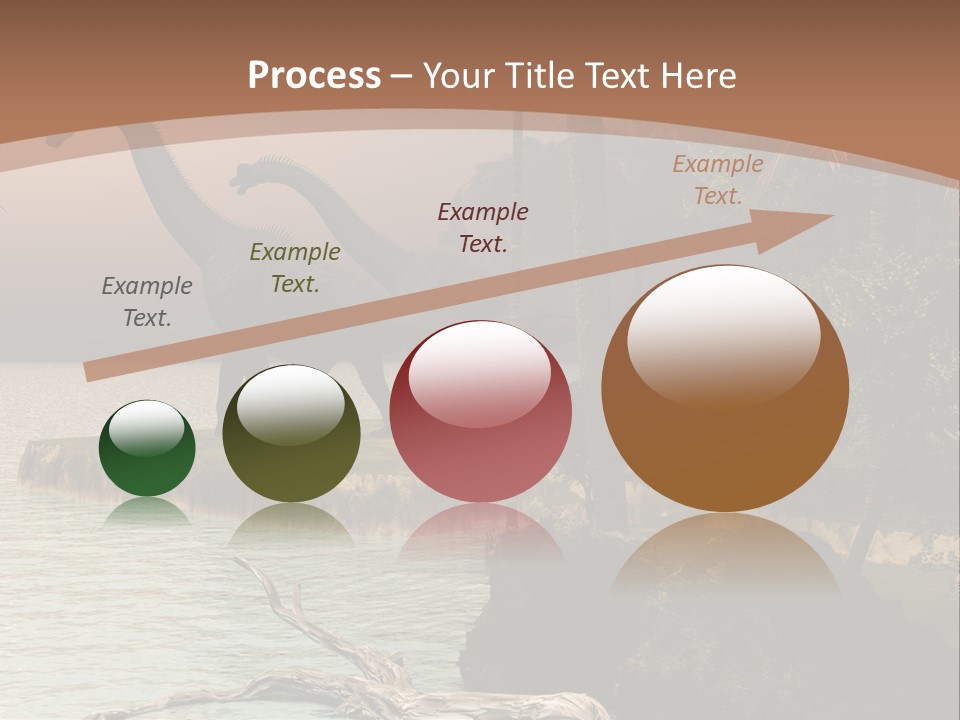 Process – Your Title Text Here

Example Text.

Example Text.

Example Text.

Example Text.